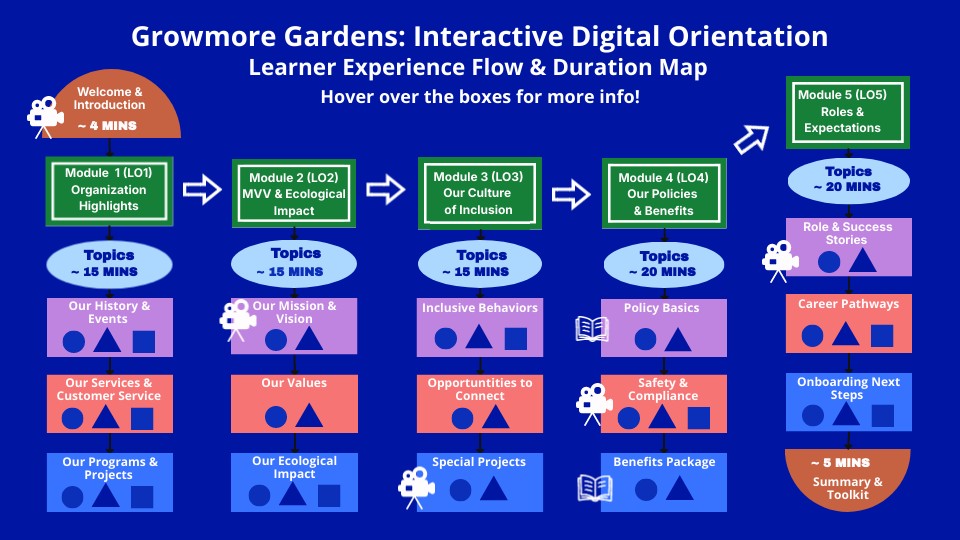 Growmore Gardens: Interactive Digital Orientation
Learner Experience Flow & Duration Map
Hover over the boxes for more info!

Welcome & Introduction
~ 4 MINS

Module 1 (LO1) Organization Highlights
Topics ~ 15 MINS
Our History & Events
Our Services & Customer Service
Our Programs & Projects

Module 2 (LO2) MVV & Ecological Impact
Topics ~ 15 MINS
Our Mission & Vision
Our Values
Our Ecological Impact

Module 3 (LO3) Our Culture of Inclusion
Topics ~ 15 MINS
Inclusive Behaviors
Opportuntities to Connect
Special Projects

Module 4 (LO4) Our Policies & Benefits
Topics ~ 20 MINS
Policy Basics
Safety & Compliance
Benefits Package

Module 5 (LO5) Roles & Expectations
Topics ~ 20 MINS
Role & Success Stories
Career Pathways
Onboarding Next Steps
~ 5 MINS
Summary & Toolkit